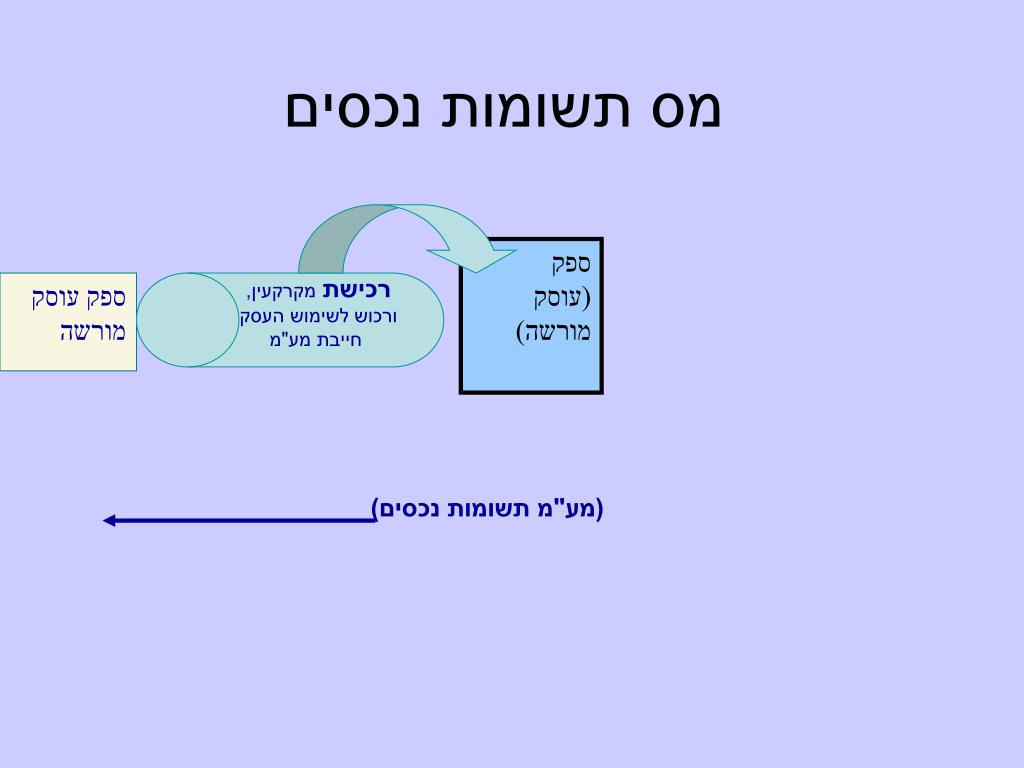 מס תשומות נכסים

ספק (עוסק מורשה)

רכישת מקרקעין, ורכוש לשימוש העסק חייבת מע"מ

ספק עוסק מורשה

(מע"מ תשומות נכסים)